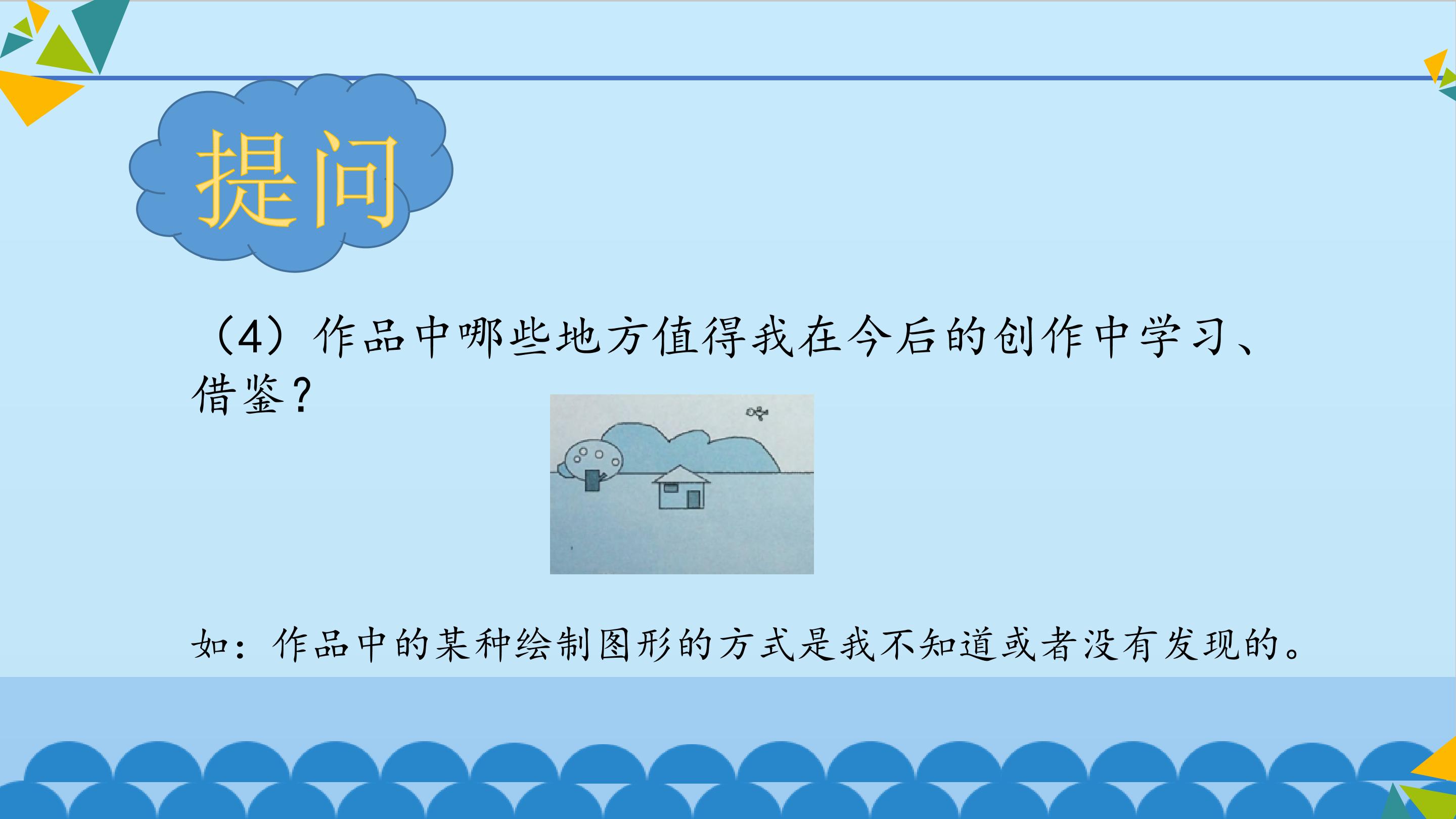 提问

（4）作品中哪些地方值得我在今后的创作中学习、借鉴？

如：作品中的某种绘制图形的方式是我不知道或者没有发现的。